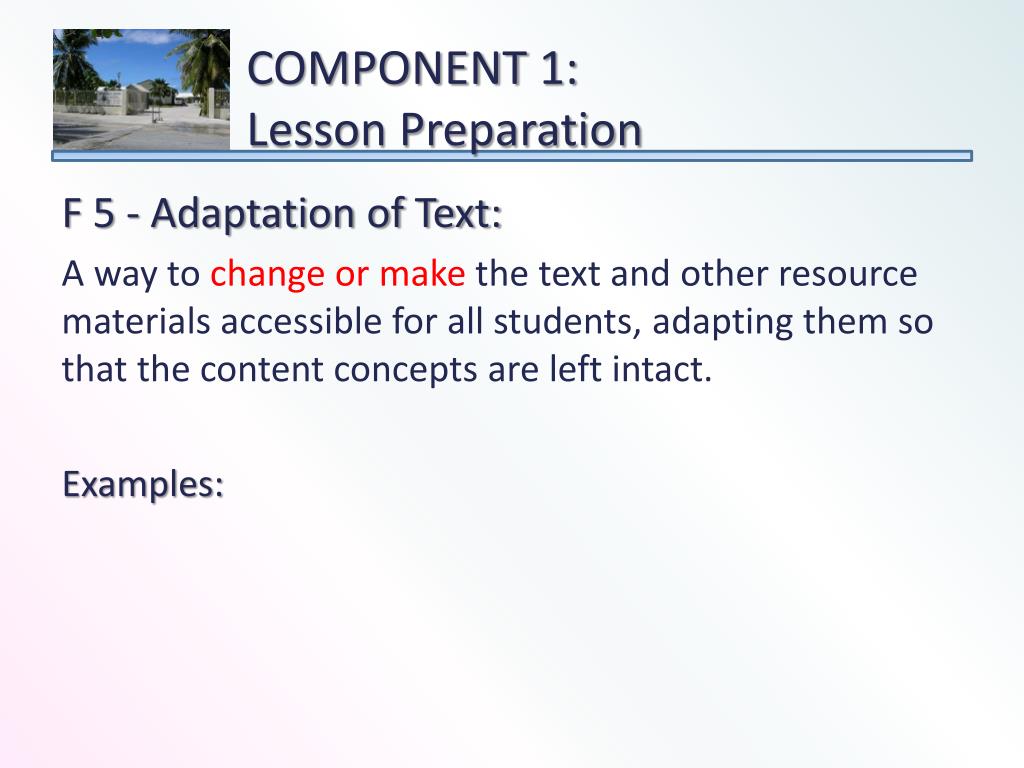 COMPONENT 1:
Lesson Preparation

F 5 - Adaptation of Text:

A way to change or make the text and other resource materials accessible for all students, adapting them so that the content concepts are left intact.

Examples: